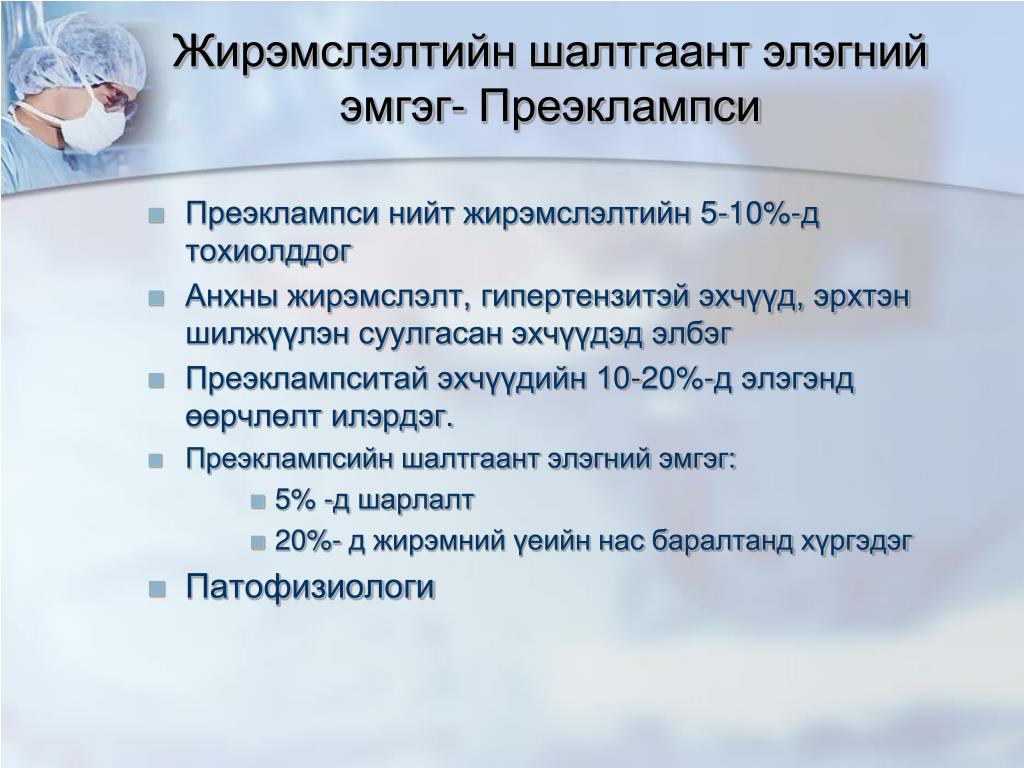 Жирэмслэлтийн шалтгаант элэгний эмгэг- Преэклампси

Преэклампси нийт жирэмслэлтийн 5-10%-д тохиолддог

Анхны жирэмслэлт, гипертензитэй эхчүүд, эрхтэн шилжүүлэн суулгасан эхчүүдэд элбэг

Преэклампситай эхчүүдийн 10-20%-д элэгэнд өөрчлөлт илэрдэг.

Преэклампсийн шалтгаант элэгний эмгэг:

5% -д шарлалт

20%- д жирэмний үеийн нас баралтанд хүргэдэг

Патофизиологи